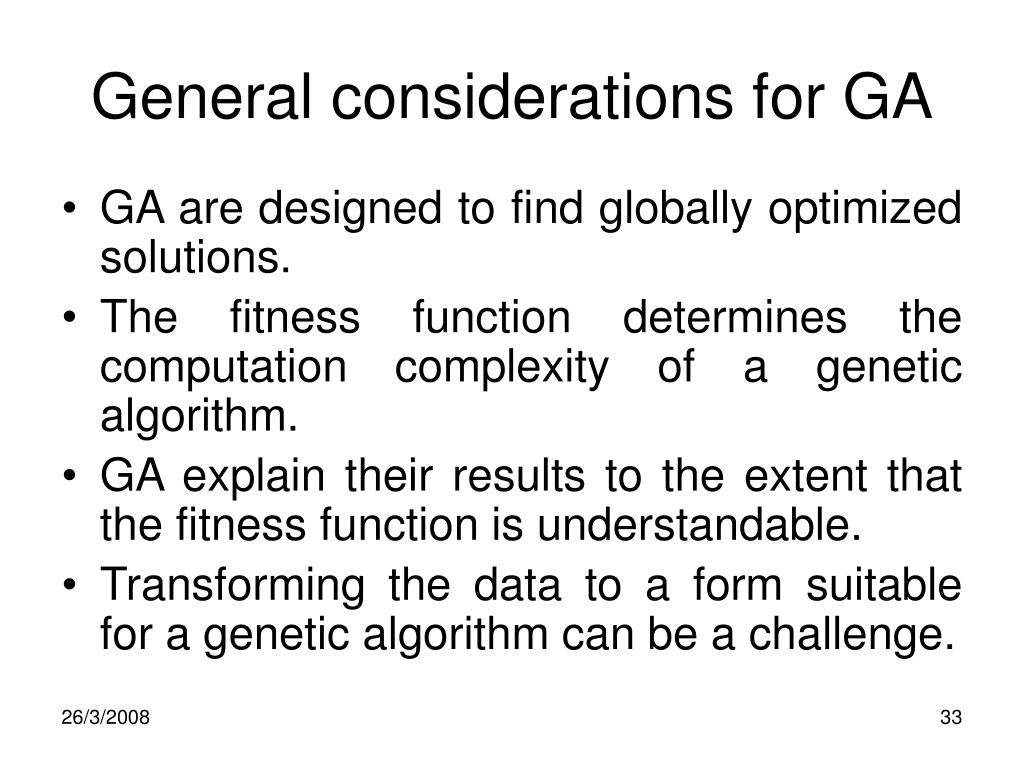 General considerations for GA

• GA are designed to find globally optimized solutions.
• The fitness function determines the computation complexity of a genetic algorithm.
• GA explain their results to the extent that the fitness function is understandable.
• Transforming the data to a form suitable for a genetic algorithm can be a challenge.

26/3/2008

33